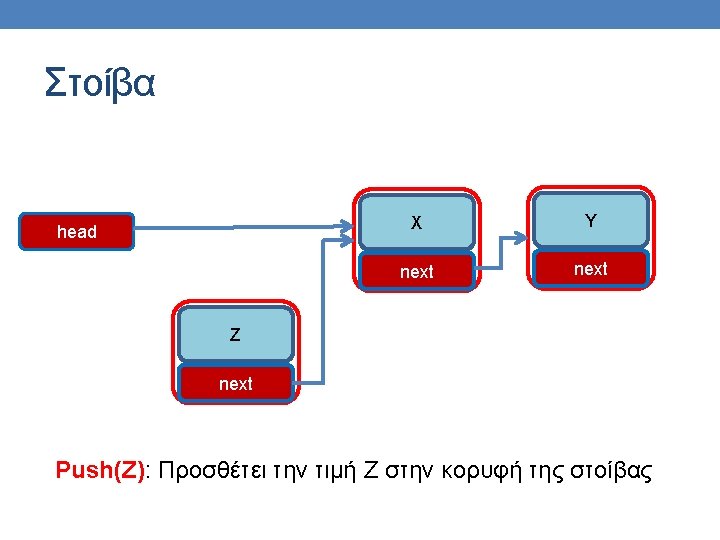 Στοίβα

head

X

next

Y

next

Z

next

Push(Z): Προσθέτει την τιμή Z στην κορυφή της στοίβας